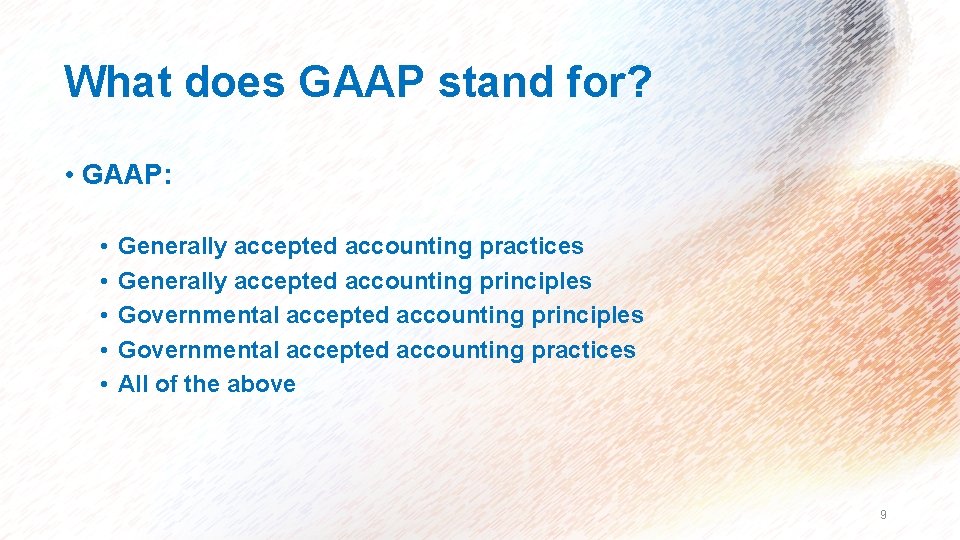 What does GAAP stand for?

• GAAP:

• Generally accepted accounting practices
• Generally accepted accounting principles
• Governmental accepted accounting principles
• Governmental accepted accounting practices
• All of the above

9